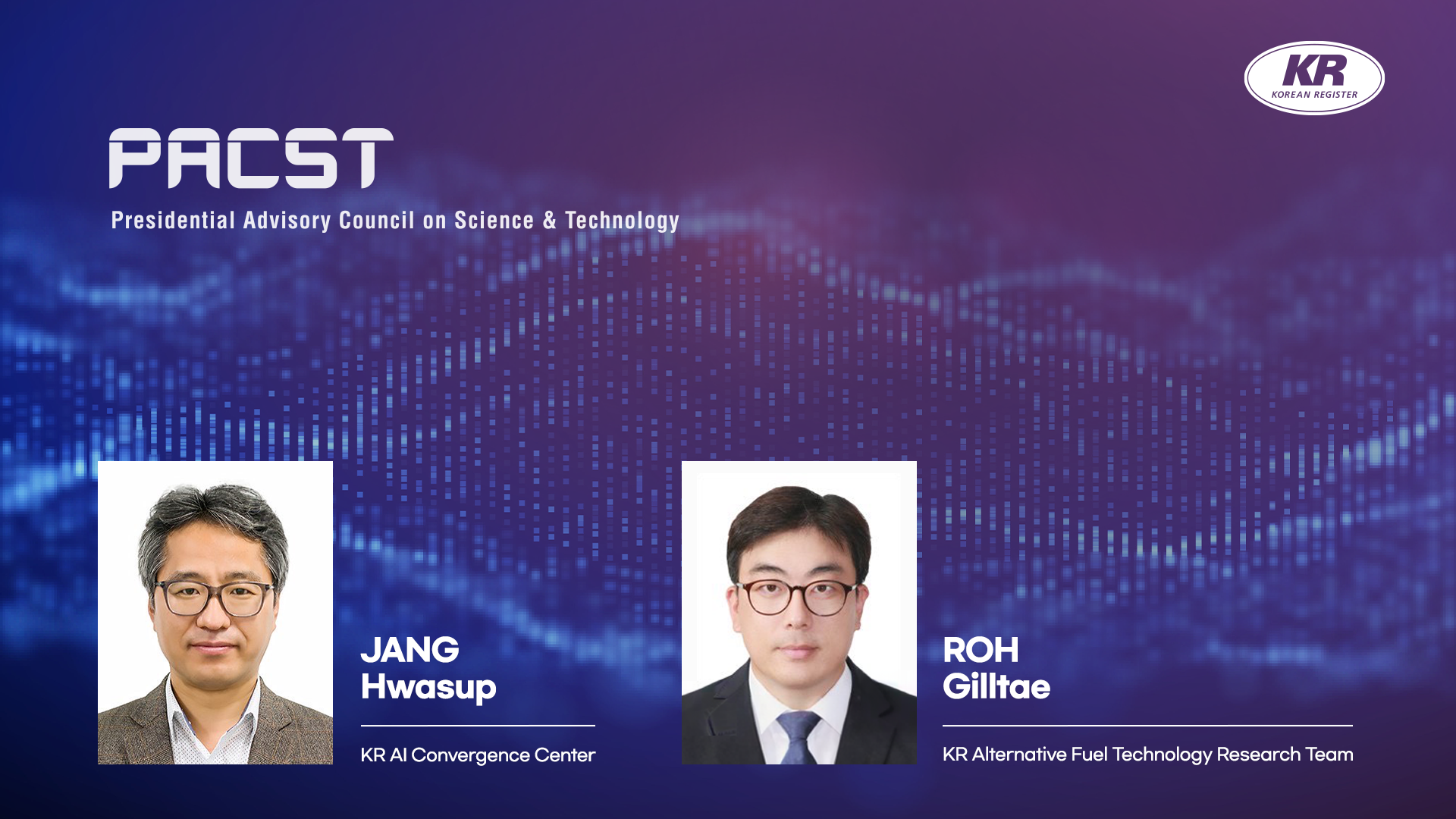 KR
KOREAN REGISTER

PACST

Presidential Advisory Council on Science & Technology

JANG
Hwasup

KR AI Convergence Center

ROH
Gilltae

KR Alternative Fuel Technology Research Team